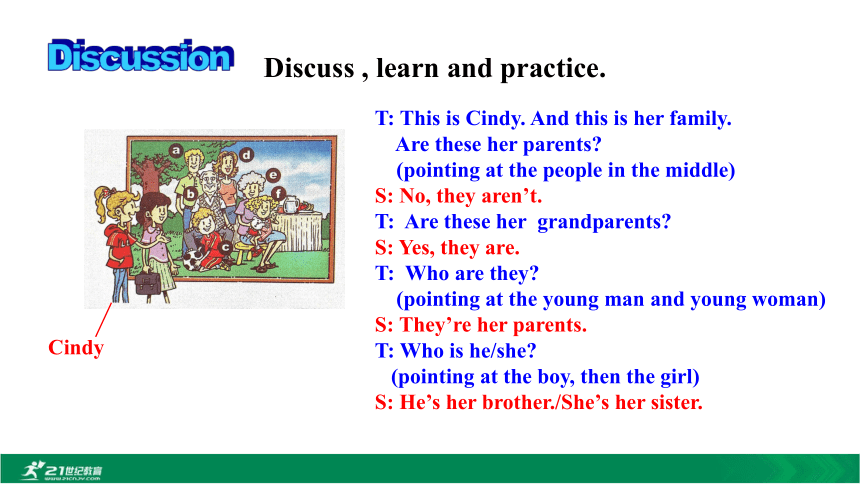 Discussion

Discuss , learn and practice.

a
d
e
b
f
c

Cindy

T: This is Cindy. And this is her family.
Are these her parents?
(pointing at the people in the middle)
S: No, they aren't.
T: Are these her grandparents?
S: Yes, they are.
T: Who are they?
(pointing at the young man and young woman)
S: They're her parents.
T: Who is he/she?
(pointing at the boy, then the girl)
S: He's her brother./She's her sister.

21世纪教育 www.21cnjy.com